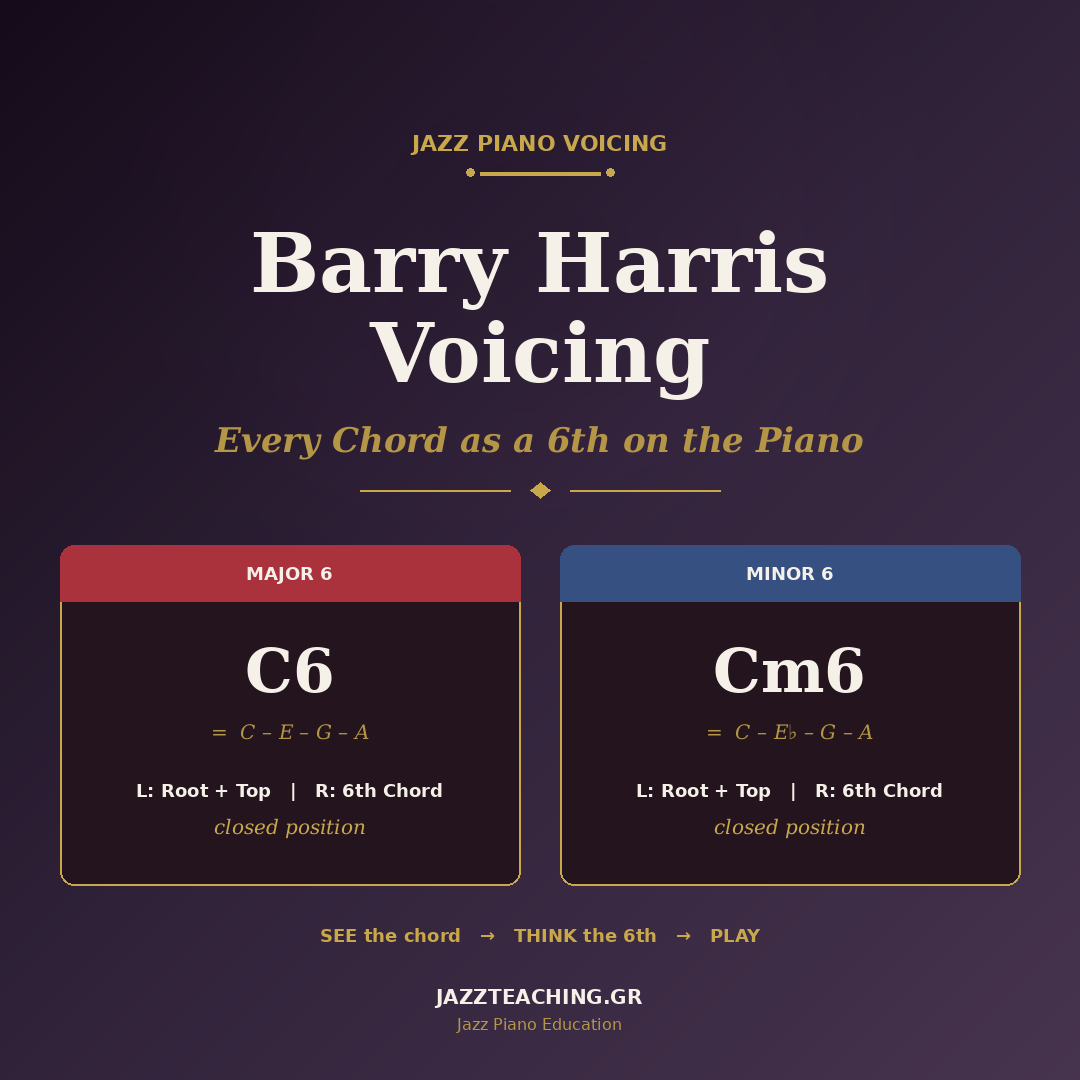 JAZZ PIANO VOICING

Barry Harris Voicing

Every Chord as a 6th on the Piano

MAJOR 6

C6

= C – E – G – A

L: Root + Top | R: 6th Chord

closed position

MINOR 6

Cm6

= C – E♭ – G – A

L: Root + Top | R: 6th Chord

closed position

SEE the chord → THINK the 6th → PLAY

JAZZTEACHING.GR

Jazz Piano Education